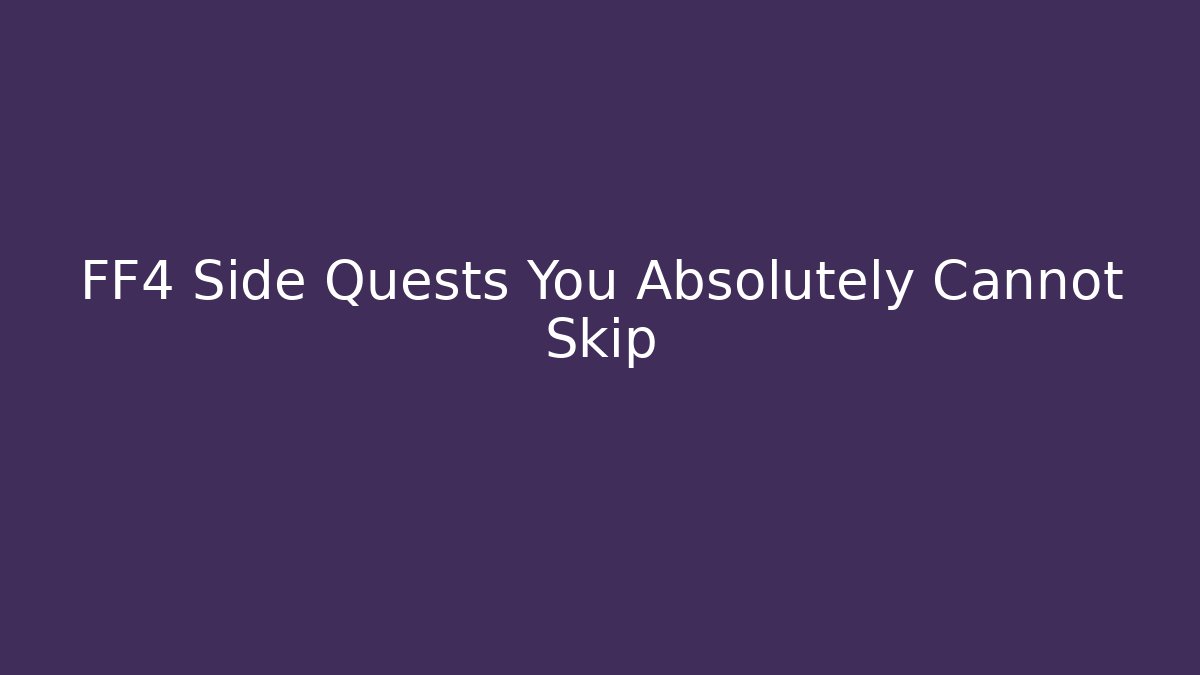 FF4 Side Quests You Absolutely Cannot Skip